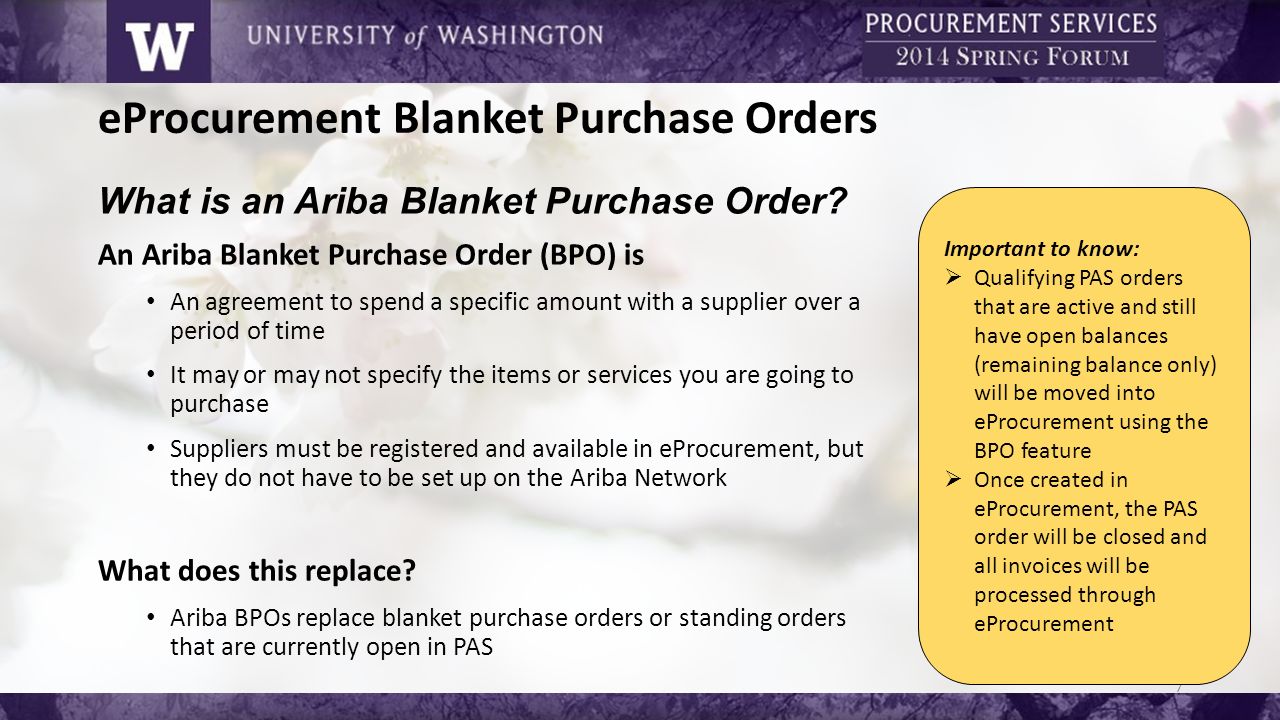 W UNIVERSITY of WASHINGTON

PROCUREMENT SERVICES
2014 SPRING FORUM

eProcurement Blanket Purchase Orders

What is an Ariba Blanket Purchase Order?

An Ariba Blanket Purchase Order (BPO) is

• An agreement to spend a specific amount with a supplier over a period of time
• It may or may not specify the items or services you are going to purchase
• Suppliers must be registered and available in eProcurement, but they do not have to be set up on the Ariba Network

What does this replace?

• Ariba BPOs replace blanket purchase orders or standing orders that are currently open in PAS

Important to know:
➢ Qualifying PAS orders that are active and still have open balances (remaining balance only) will be moved into eProcurement using the BPO feature
➢ Once created in eProcurement, the PAS order will be closed and all invoices will be processed through eProcurement

7